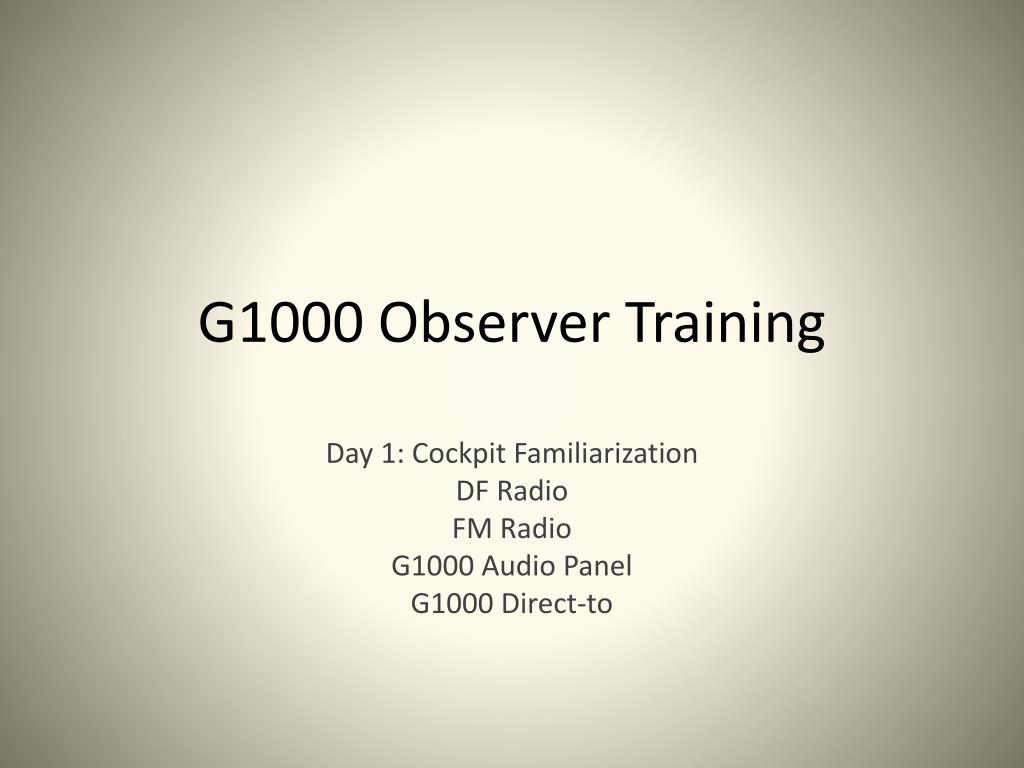 G1000 Observer Training

Day 1: Cockpit Familiarization
DF Radio
FM Radio
G1000 Audio Panel
G1000 Direct-to